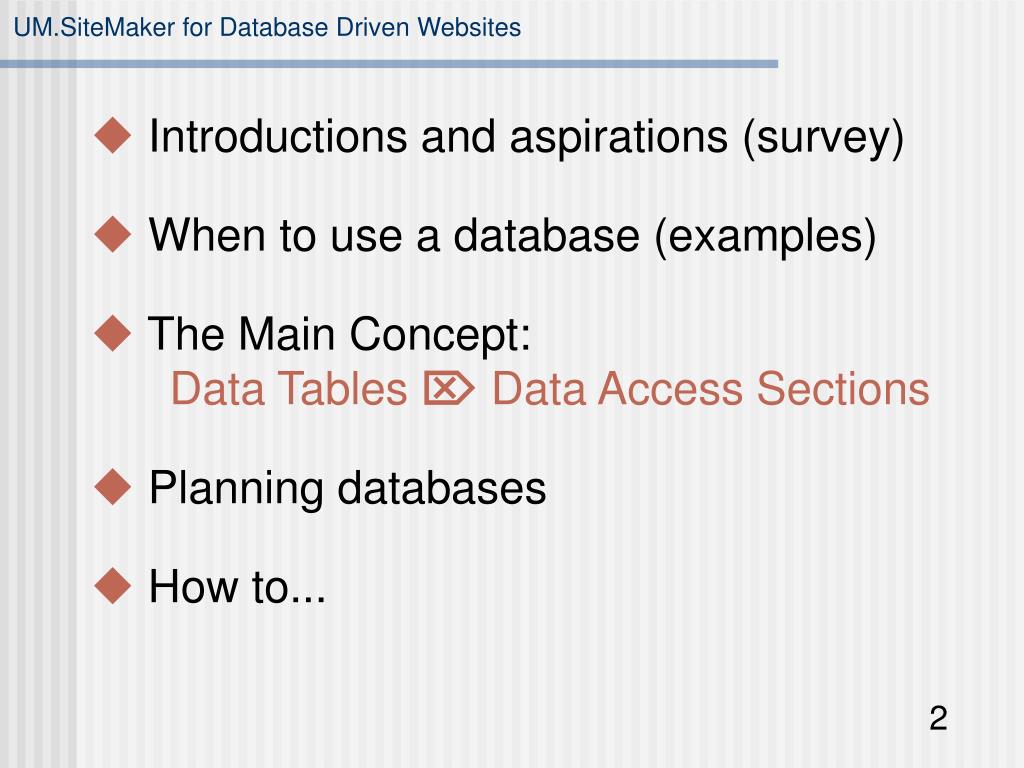 UM.SiteMaker for Database Driven Websites

◆ Introductions and aspirations (survey)

◆ When to use a database (examples)

◆ The Main Concept:
Data Tables ⌦ Data Access Sections

◆ Planning databases

◆ How to...

2